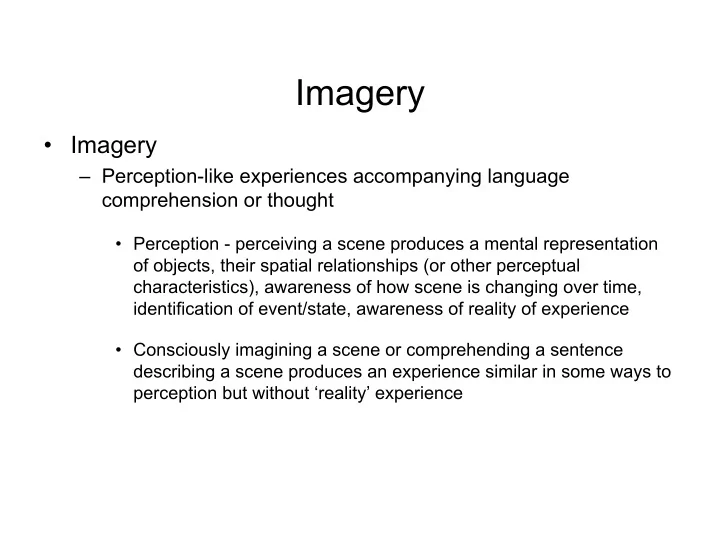 Imagery

• Imagery
– Perception-like experiences accompanying language comprehension or thought

• Perception - perceiving a scene produces a mental representation of objects, their spatial relationships (or other perceptual characteristics), awareness of how scene is changing over time, identification of event/state, awareness of reality of experience

• Consciously imagining a scene or comprehending a sentence describing a scene produces an experience similar in some ways to perception but without ‘reality’ experience